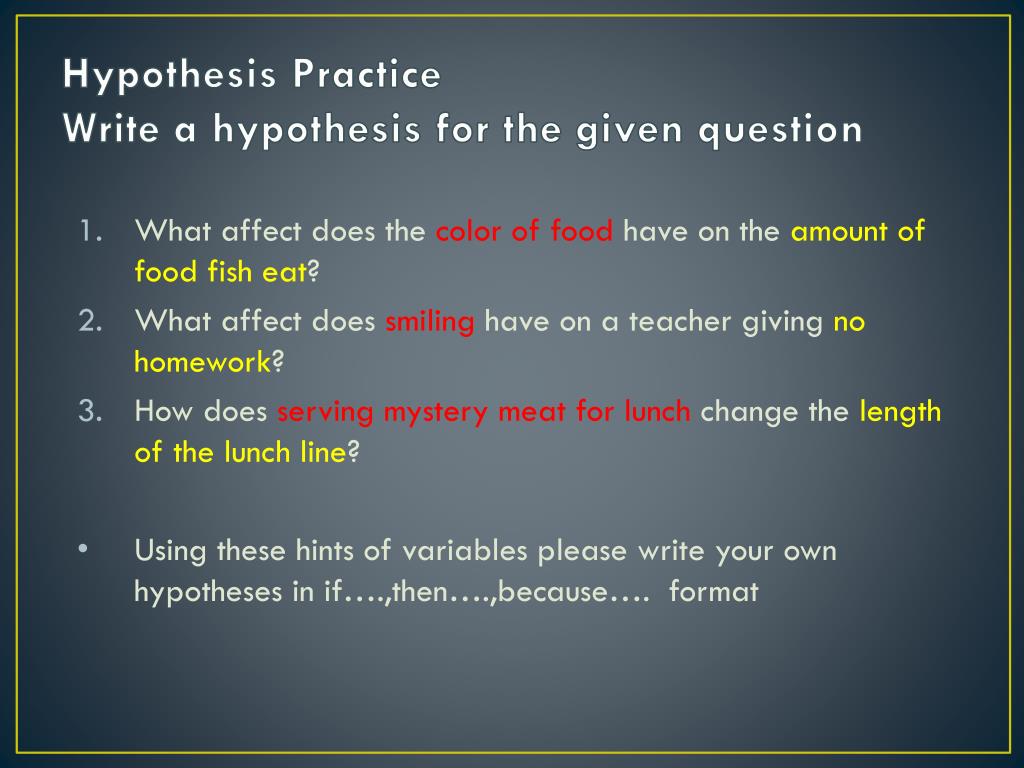 Hypothesis Practice
Write a hypothesis for the given question

1. What affect does the color of food have on the amount of food fish eat?
2. What affect does smiling have on a teacher giving no homework?
3. How does serving mystery meat for lunch change the length of the lunch line?

• Using these hints of variables please write your own hypotheses in if….,then….,because…. format